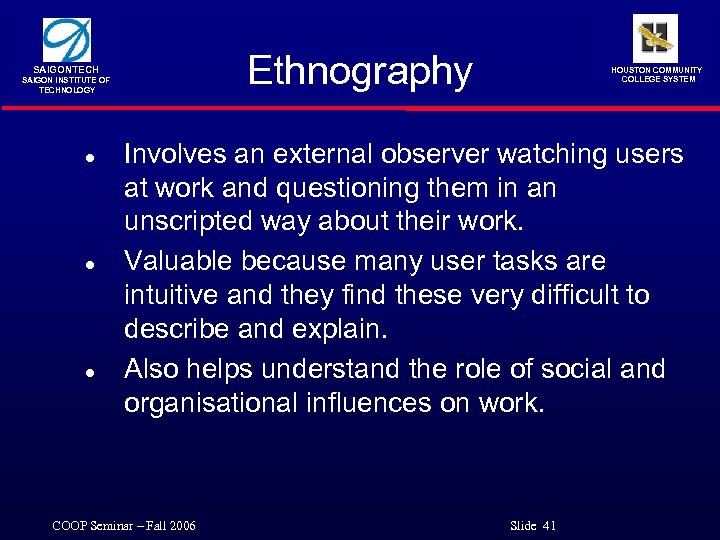 SAIGONTECH
SAIGON INSTITUTE OF TECHNOLOGY

Ethnography

HOUSTON COMMUNITY COLLEGE SYSTEM

- Involves an external observer watching users at work and questioning them in an unscripted way about their work.
- Valuable because many user tasks are intuitive and they find these very difficult to describe and explain.
- Also helps understand the role of social and organisational influences on work.

COOP Seminar – Fall 2006

Slide 41